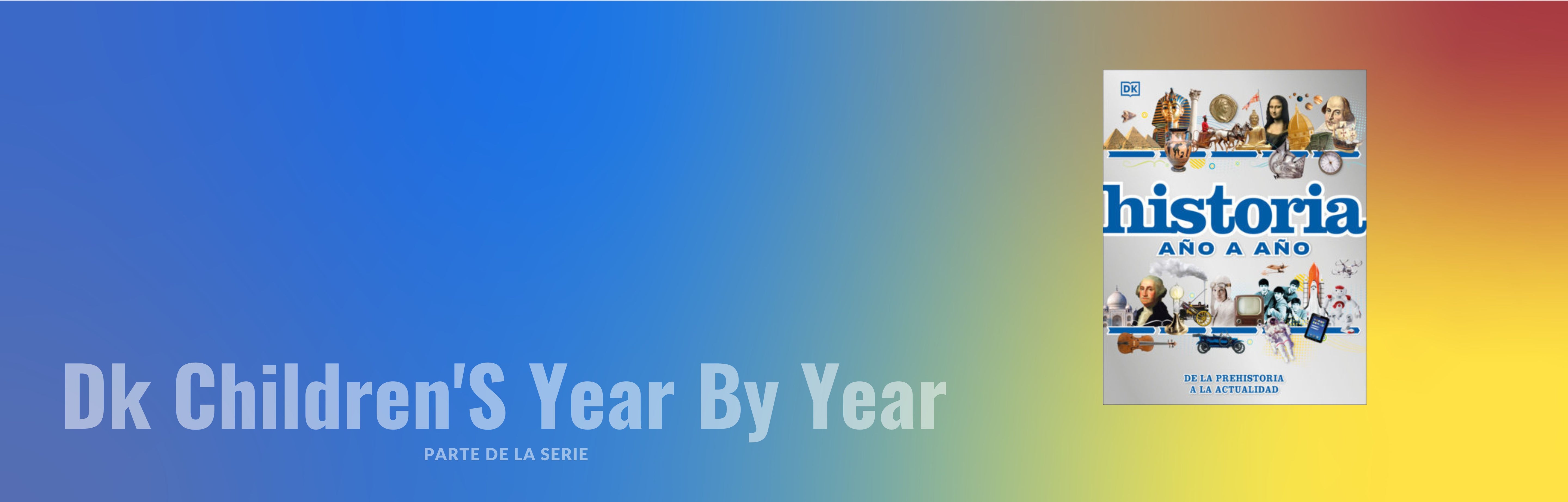 Dk Children'S Year By Year

PARTE DE LA SERIE

DK

historia

AÑO A AÑO

DE LA PREHISTORIA
A LA ACTUALIDAD